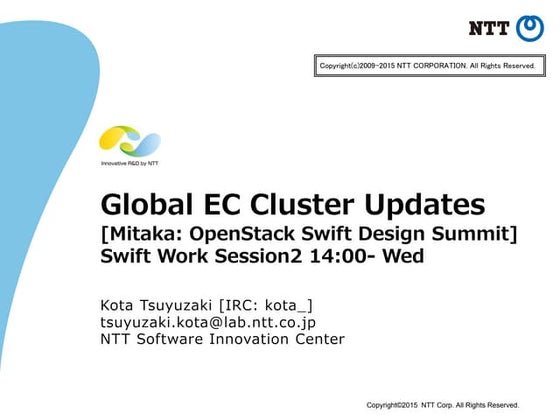 NTT

Copyright(c)2009-2015 NTT CORPORATION. All Rights Reserved.

Innovative R&D by NTT

Global EC Cluster Updates
[Mitaka: OpenStack Swift Design Summit]
Swift Work Session2 14:00- Wed

Kota Tsuyuzaki [IRC: kota_]
tsuyuzaki.kota@lab.ntt.co.jp
NTT Software Innovation Center

Copyright©2015 NTT Corp. All Rights Reserved.